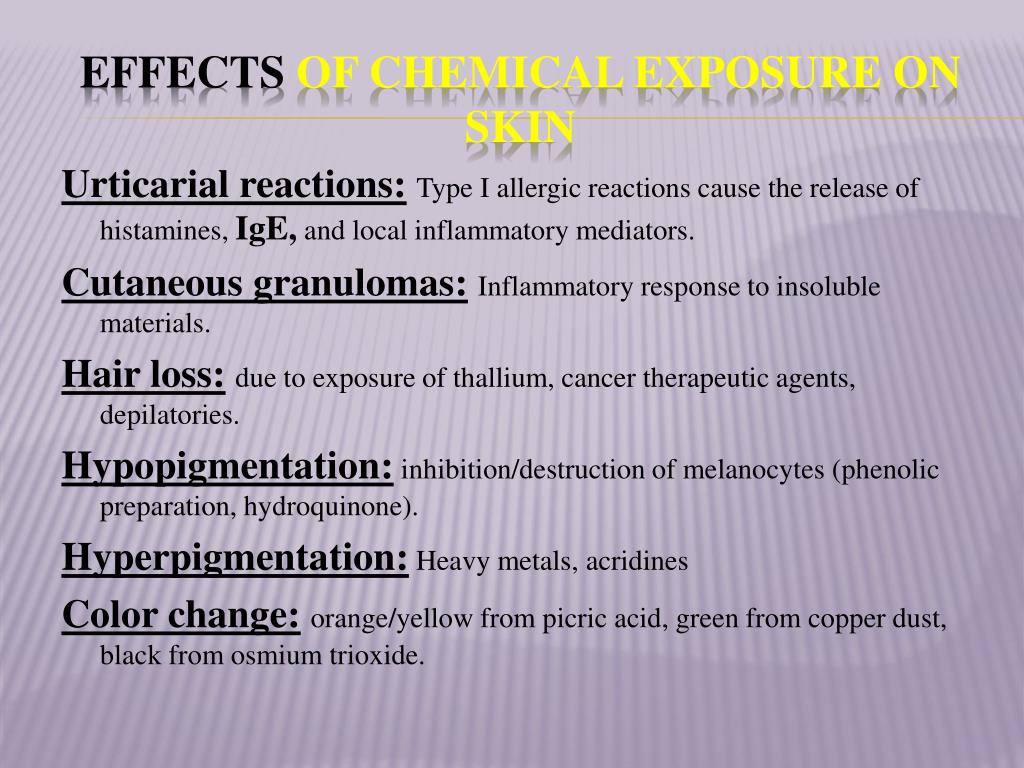 EFFECTS OF CHEMICAL EXPOSURE ON SKIN

Urticarial reactions: Type I allergic reactions cause the release of histamines, IgE, and local inflammatory mediators.

Cutaneous granulomas: Inflammatory response to insoluble materials.

Hair loss: due to exposure of thallium, cancer therapeutic agents, depilatories.

Hypopigmentation: inhibition/destruction of melanocytes (phenolic preparation, hydroquinone).

Hyperpigmentation: Heavy metals, acridines

Color change: orange/yellow from picric acid, green from copper dust, black from osmium trioxide.